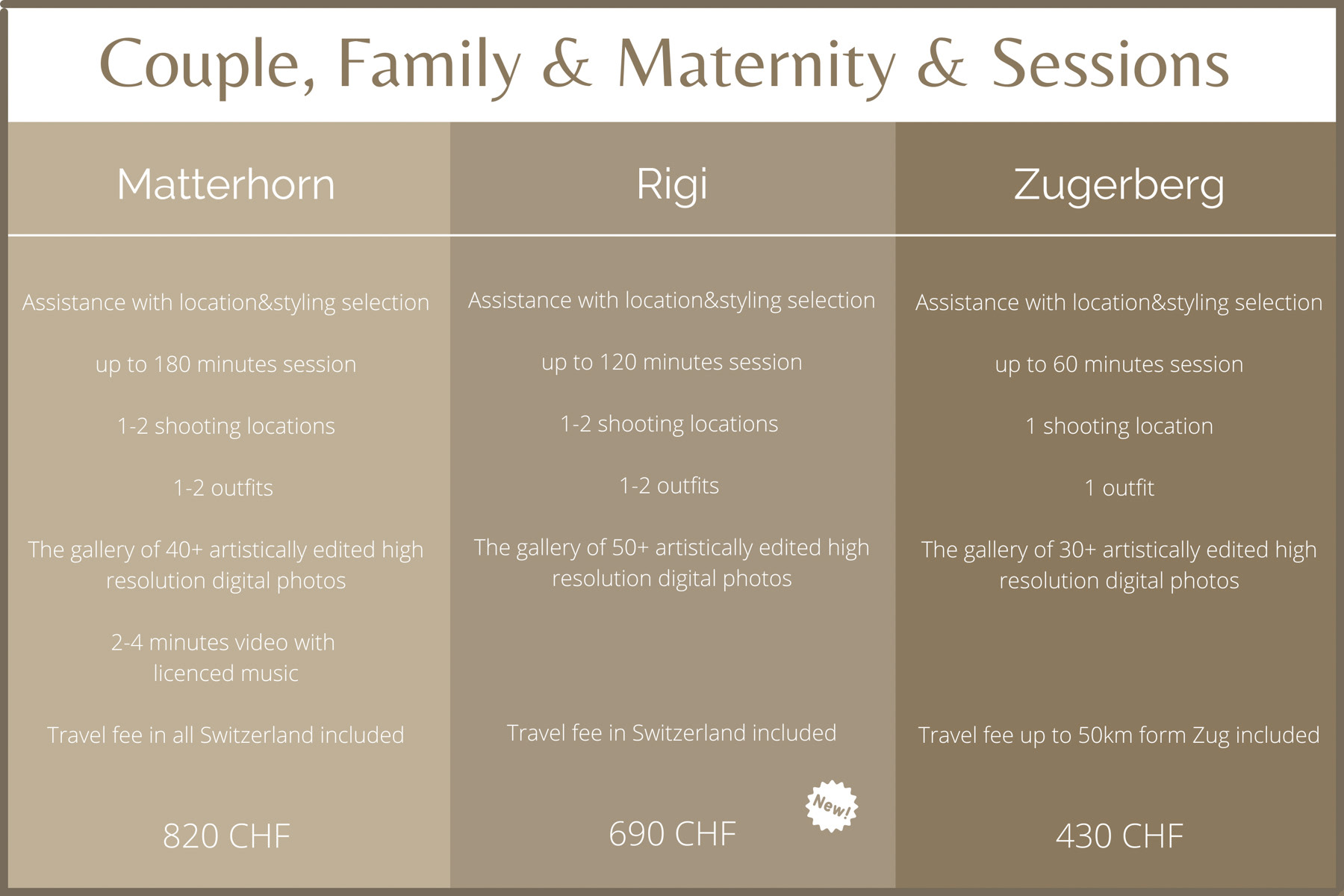 Couple, Family & Maternity & Sessions

Matterhorn

Assistance with location&styling selection

up to 180 minutes session

1-2 shooting locations

1-2 outfits

The gallery of 40+ artistically edited high resolution digital photos

2-4 minutes video with licenced music

Travel fee in all Switzerland included

820 CHF

Rigi

Assistance with location&styling selection

up to 120 minutes session

1-2 shooting locations

1-2 outfits

The gallery of 50+ artistically edited high resolution digital photos

Travel fee in Switzerland included

New!

690 CHF

Zugerberg

Assistance with location&styling selection

up to 60 minutes session

1 shooting location

1 outfit

The gallery of 30+ artistically edited high resolution digital photos

Travel fee up to 50km form Zug included

430 CHF